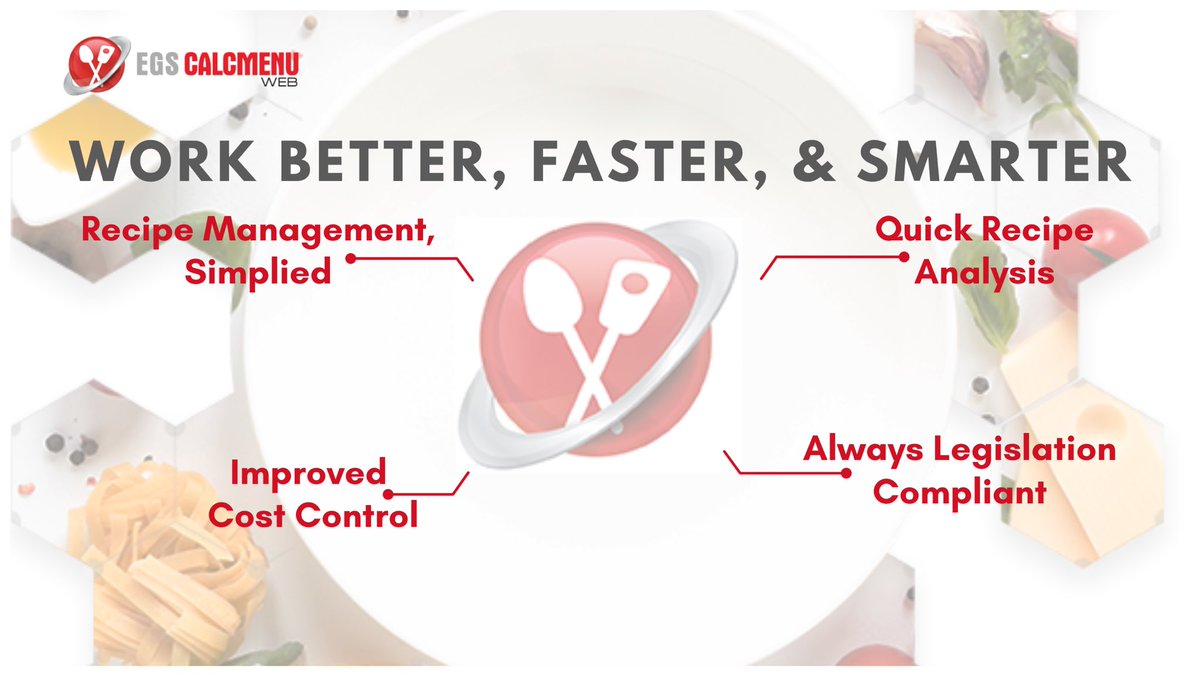 EGS CALCMENU WEB

WORK BETTER, FASTER, & SMARTER

Recipe Management, Simplied

Quick Recipe Analysis

Improved Cost Control

Always Legislation Compliant